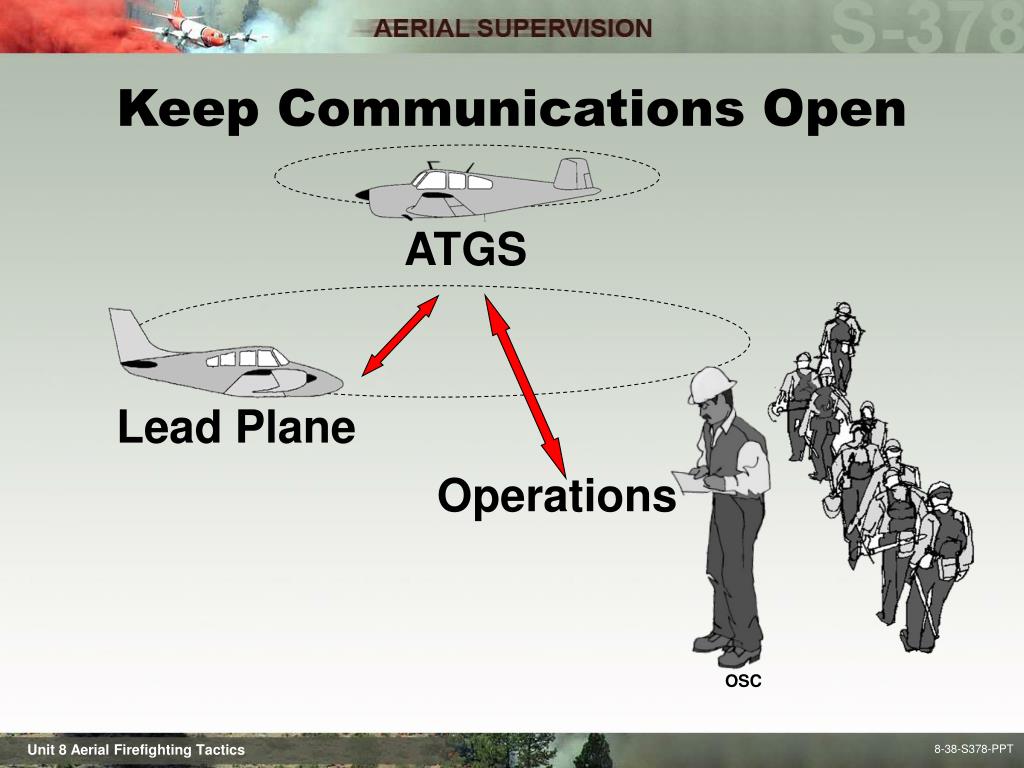 AERIAL SUPERVISION

S-378

Keep Communications Open

ATGS

Lead Plane

Operations

OSC

Unit 8 Aerial Firefighting Tactics

8-38-S378-PPT